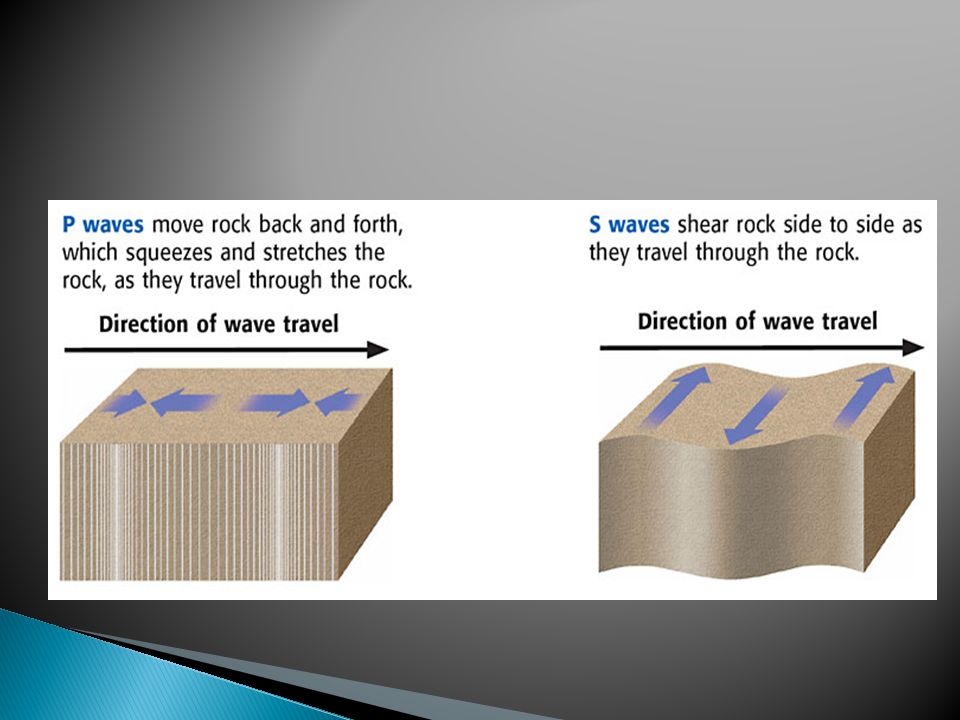 P waves move rock back and forth, which squeezes and stretches the rock, as they travel through the rock.

Direction of wave travel

S waves shear rock side to side as they travel through the rock.

Direction of wave travel